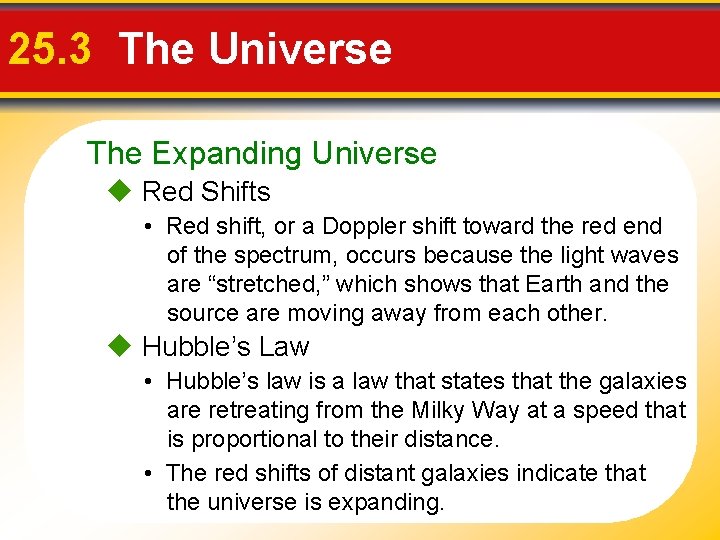 25.3 The Universe

The Expanding Universe

◆ Red Shifts

• Red shift, or a Doppler shift toward the red end of the spectrum, occurs because the light waves are “stretched,” which shows that Earth and the source are moving away from each other.

◆ Hubble’s Law

• Hubble’s law is a law that states that the galaxies are retreating from the Milky Way at a speed that is proportional to their distance.

• The red shifts of distant galaxies indicate that the universe is expanding.